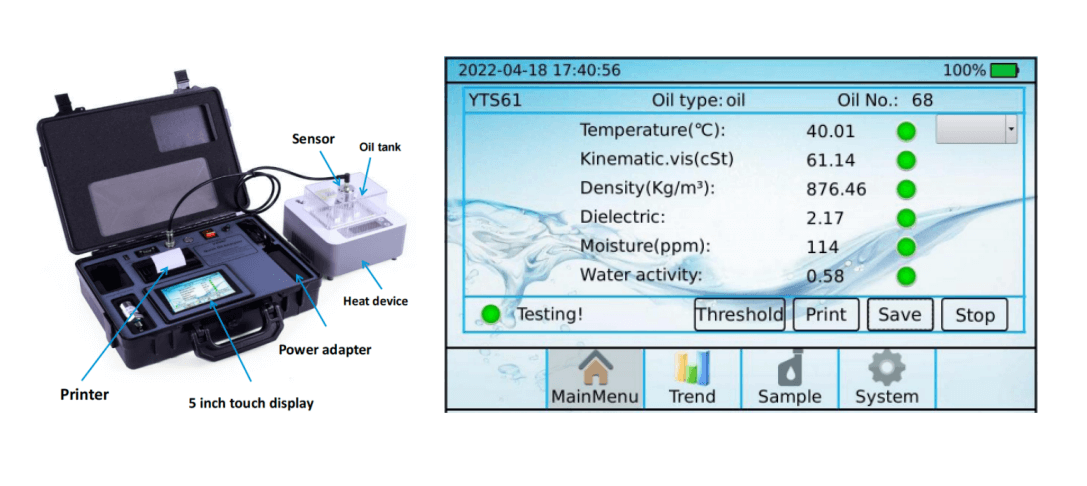 Sensor
Oil tank
Heat device
Power adapter
Printer
5 inch touch display

2022-04-18 17:40:56 100%
YTS61 Oil type: oil Oil No.: 68
Temperature(℃): 40.01
Kinematic.vis(cSt) 61.14
Density(Kg/m³): 876.46
Dielectric: 2.17
Moisture(ppm): 114
Water activity: 0.58
Testing!
Threshold
Print
Save
Stop
MainMenu
Trend
Sample
System